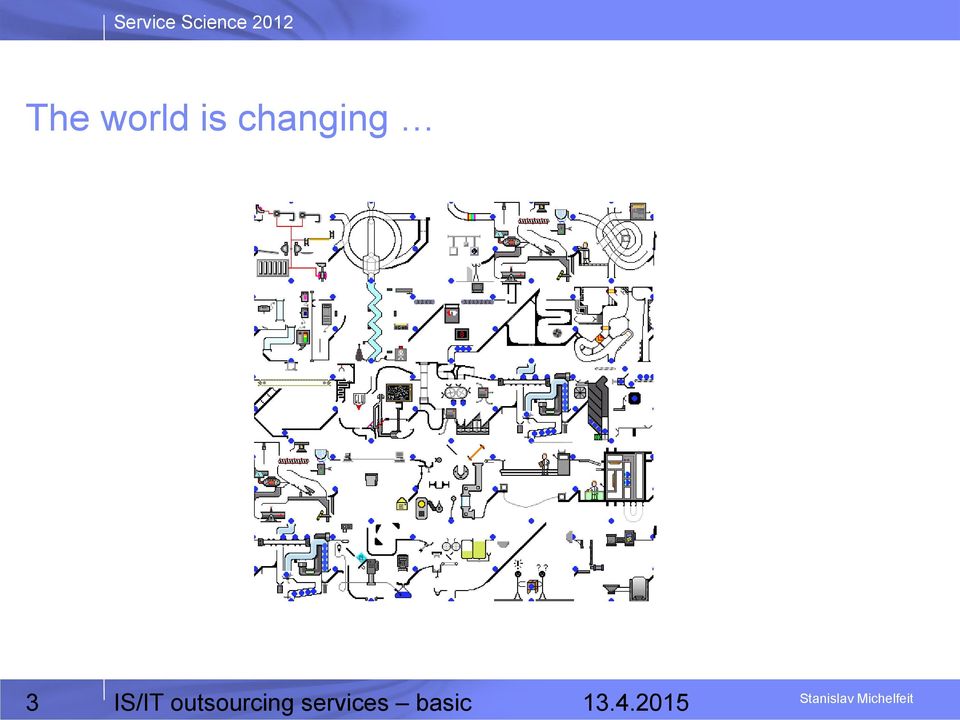 Service Science 2012

The world is changing …

3

IS/IT outsourcing services – basic

13.4.2015

Stanislav Michelfeit